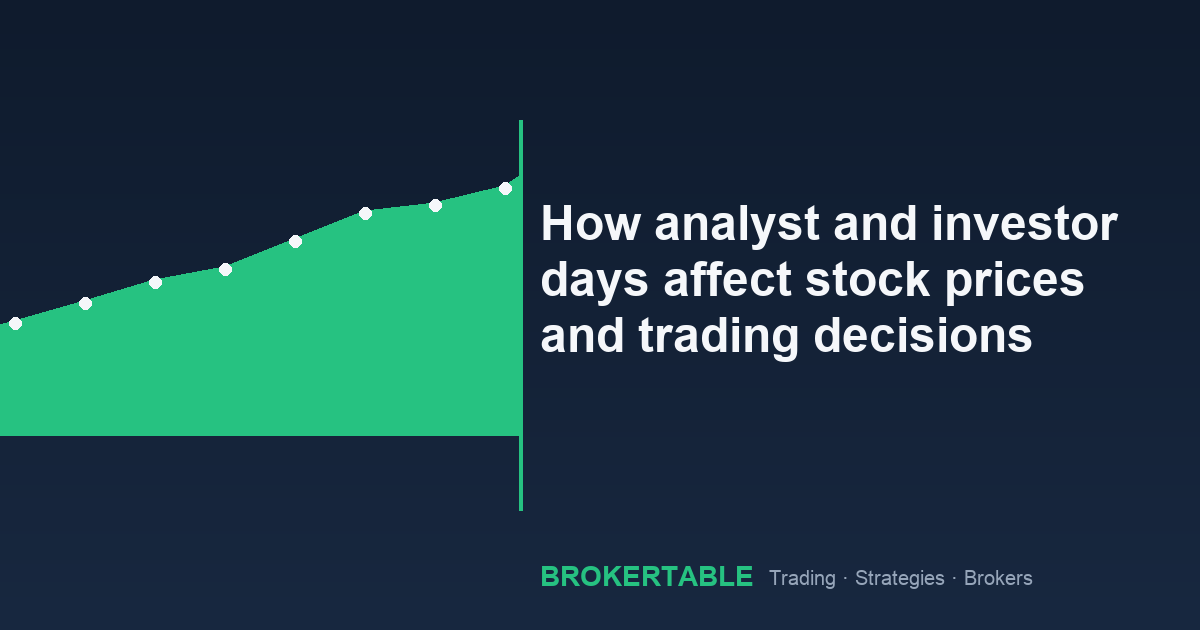 How analyst and investor days affect stock prices and trading decisions

BROKERTABLE Trading · Strategies · Brokers